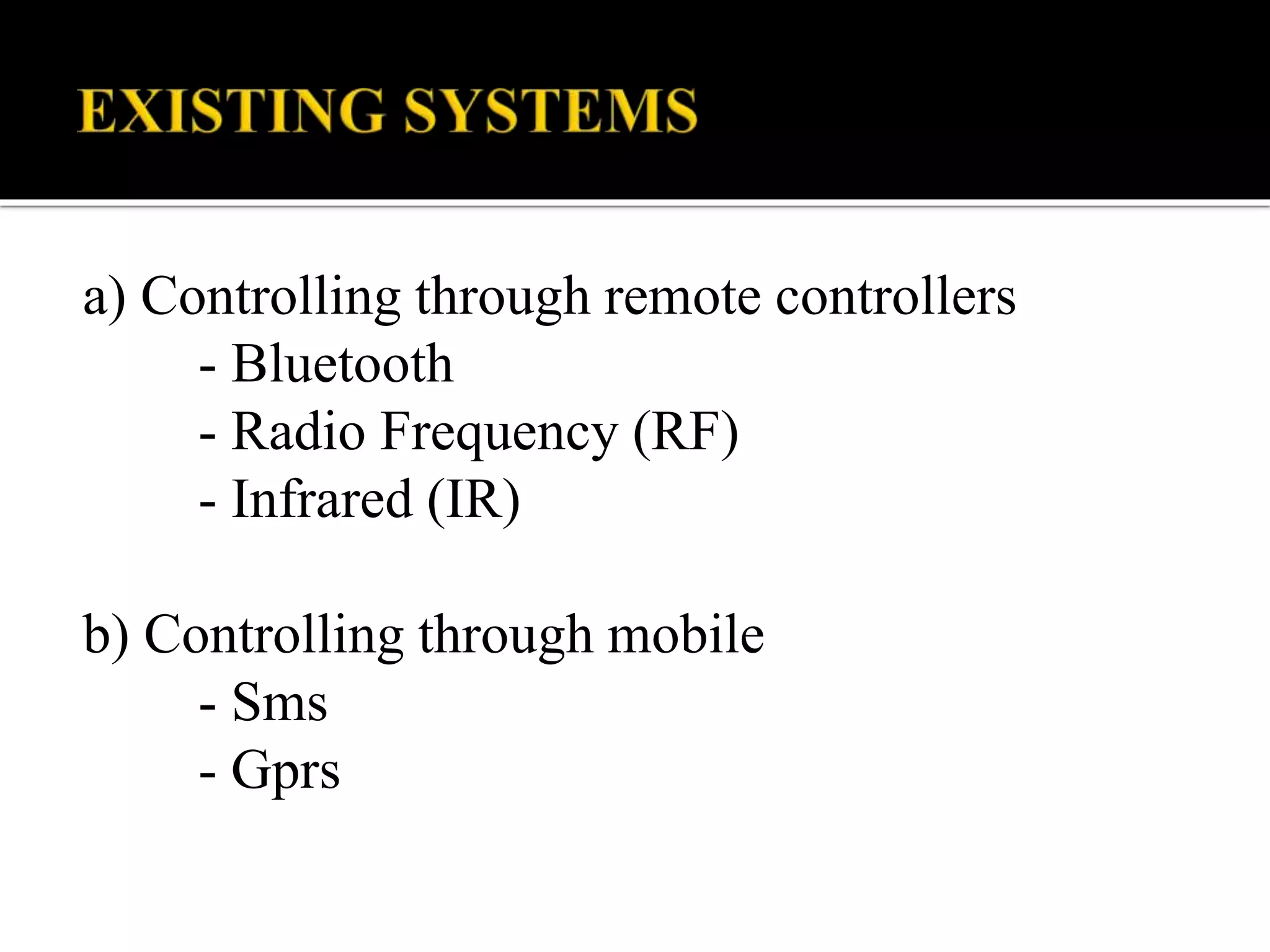 EXISTING SYSTEMS

a) Controlling through remote controllers
- Bluetooth
- Radio Frequency (RF)
- Infrared (IR)

b) Controlling through mobile
- Sms
- Gprs